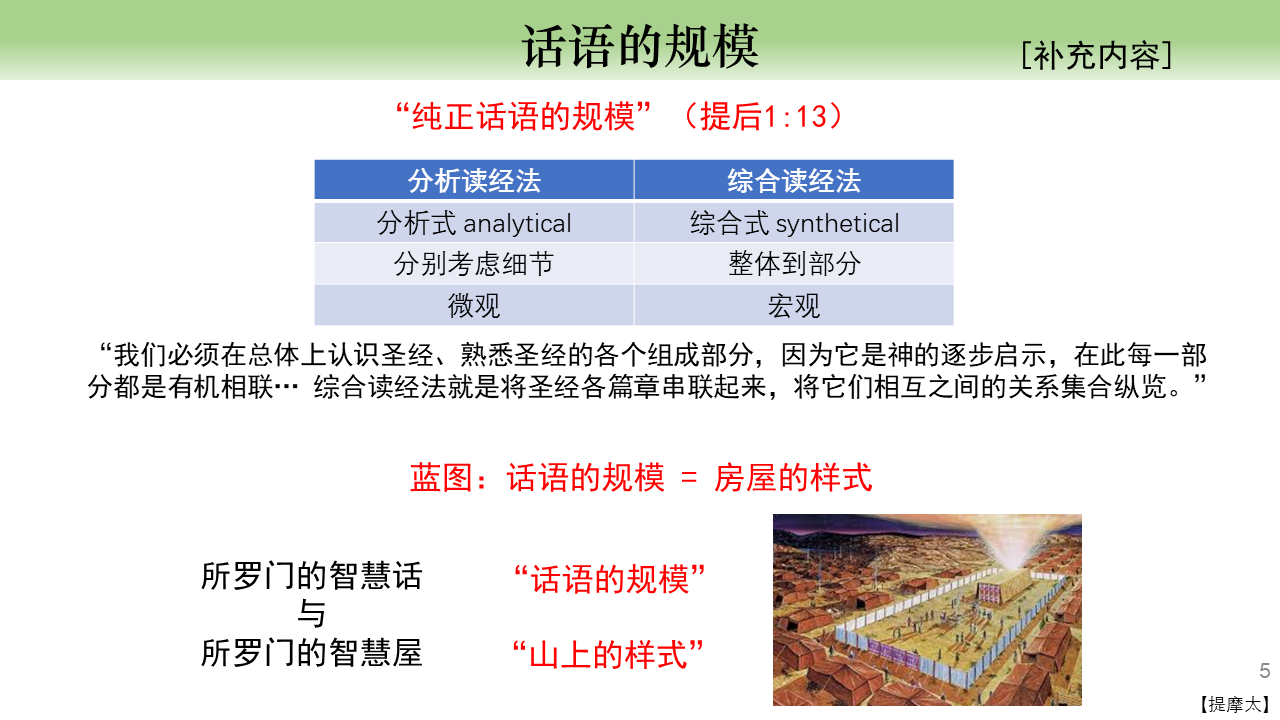 话语的规模

[补充内容]

“纯正话语的规模”（提后1:13）

| 分析读经法 | 综合读经法 |
|---|---|
| 分析式 analytical | 综合式 synthetical |
| 分别考虑细节 | 整体到部分 |
| 微观 | 宏观 |

“我们必须在总体上认识圣经、熟悉圣经的各个组成部分，因为它是神的逐步启示，在此每一部分都是有机相联… 综合读经法就是将圣经各篇章串联起来，将它们相互之间的关系集合纵览。”

蓝图：话语的规模 ＝ 房屋的样式

所罗门的智慧话
与
所罗门的智慧屋

“话语的规模”

“山上的样式”

5

【提摩太】